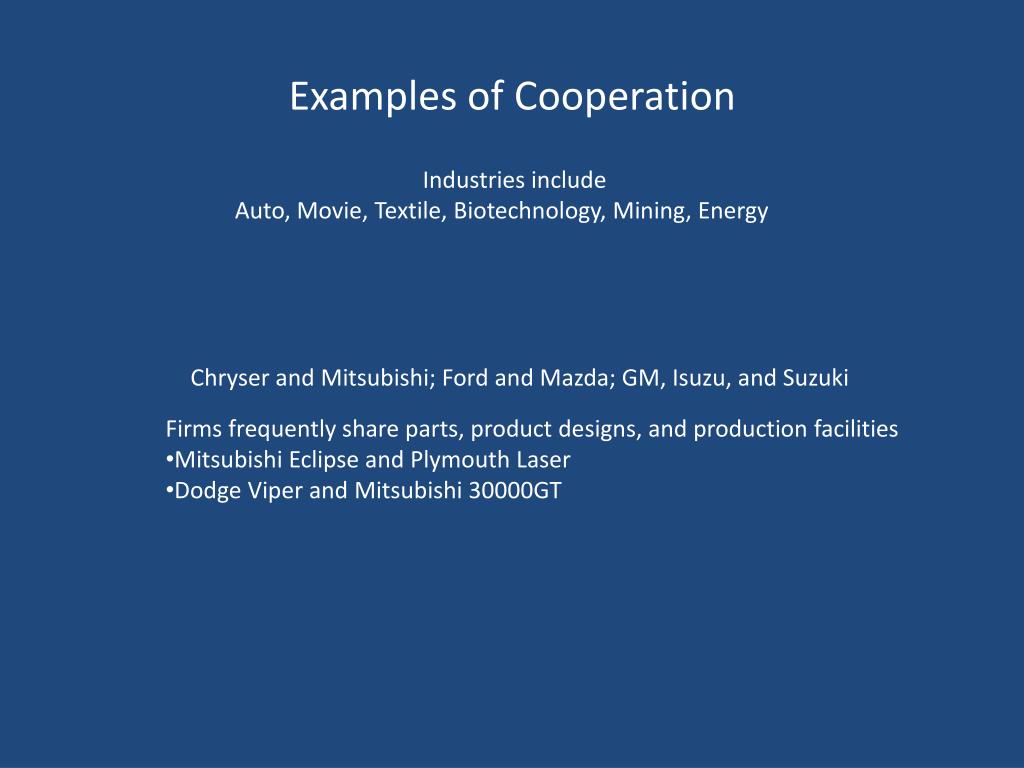 Examples of Cooperation

Industries include
Auto, Movie, Textile, Biotechnology, Mining, Energy

Chryser and Mitsubishi; Ford and Mazda; GM, Isuzu, and Suzuki

Firms frequently share parts, product designs, and production facilities
•Mitsubishi Eclipse and Plymouth Laser
•Dodge Viper and Mitsubishi 30000GT